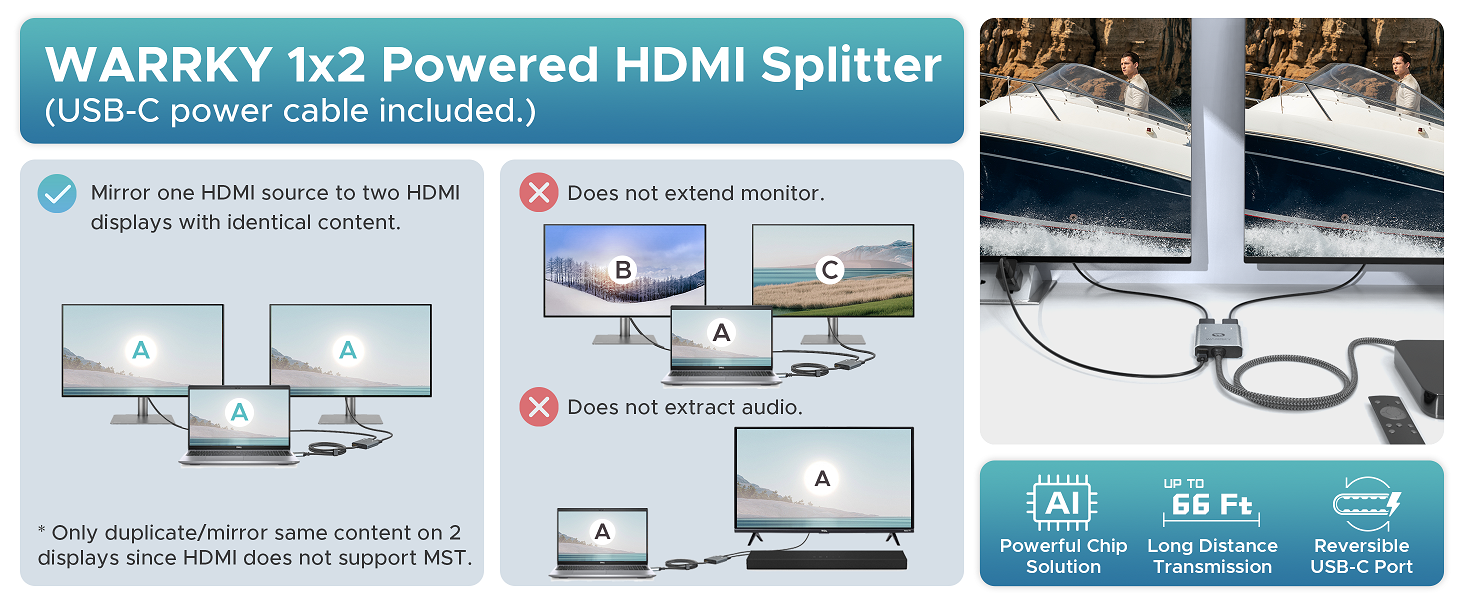 WARRKY 1x2 Powered HDMI Splitter
(USB-C power cable included.)

Mirror one HDMI source to two HDMI displays with identical content.

A

A

A

* Only duplicate/mirror same content on 2 displays since HDMI does not support MST.

Does not extend monitor.

B

C

A

Does not extract audio.

A

A

AI
Powerful Chip Solution

UP TO
66 Ft
Long Distance Transmission

Reversible USB-C Port